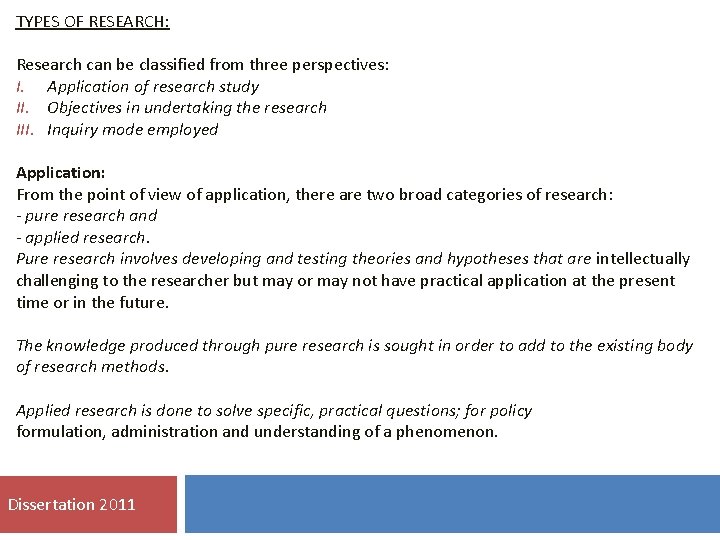 TYPES OF RESEARCH:

Research can be classified from three perspectives:
I. Application of research study
II. Objectives in undertaking the research
III. Inquiry mode employed

Application:
From the point of view of application, there are two broad categories of research:
- pure research and
- applied research.
Pure research involves developing and testing theories and hypotheses that are intellectually challenging to the researcher but may or may not have practical application at the present time or in the future.

The knowledge produced through pure research is sought in order to add to the existing body of research methods.

Applied research is done to solve specific, practical questions; for policy formulation, administration and understanding of a phenomenon.

Dissertation 2011